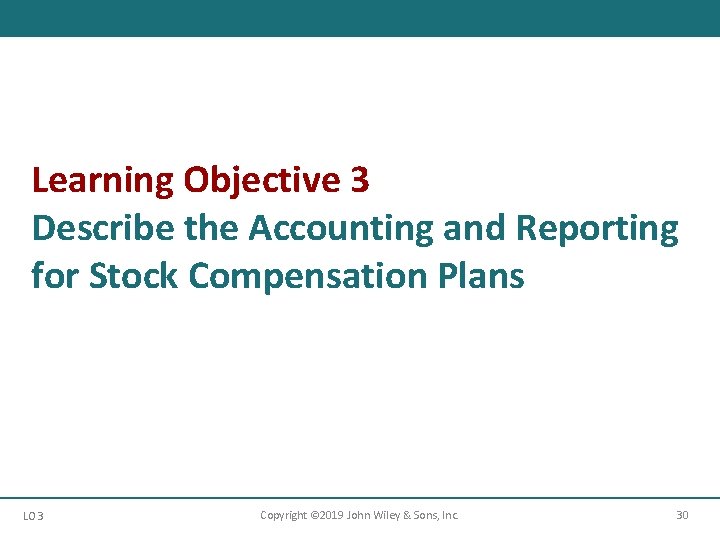 Learning Objective 3
Describe the Accounting and Reporting for Stock Compensation Plans

LO 3

Copyright ©2019 John Wiley & Sons, Inc.

30